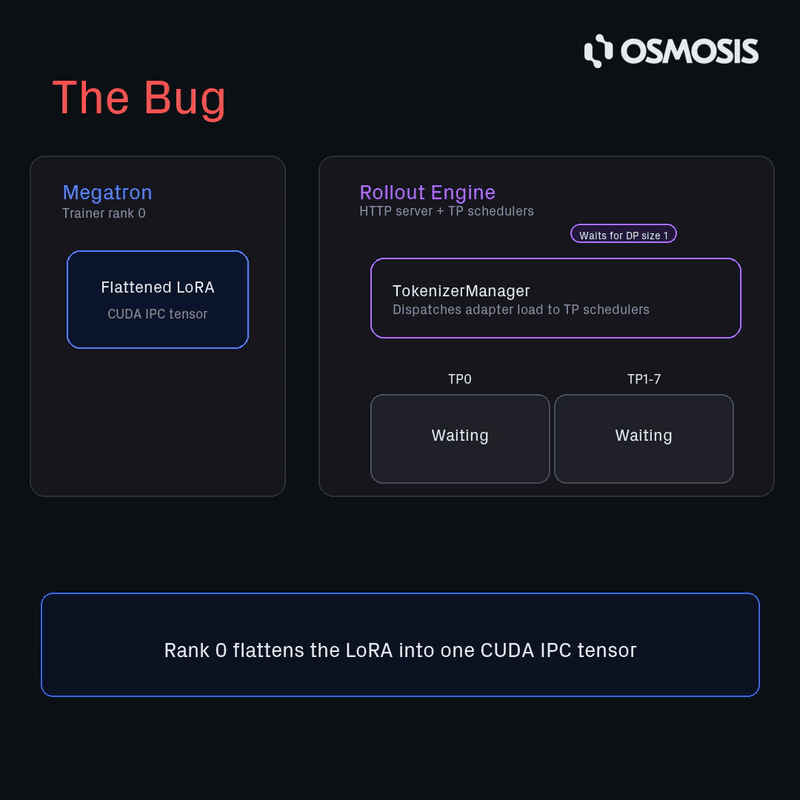 OSMOSIS

The Bug

Megatron
Trainer rank 0

Flattened LoRA
CUDA IPC tensor

Rollout Engine
HTTP server + TP schedulers

Waits for DP size 1

TokenizerManager
Dispatches adapter load to TP schedulers

TP0
Waiting

TP1-7
Waiting

Rank 0 flattens the LoRA into one CUDA IPC tensor